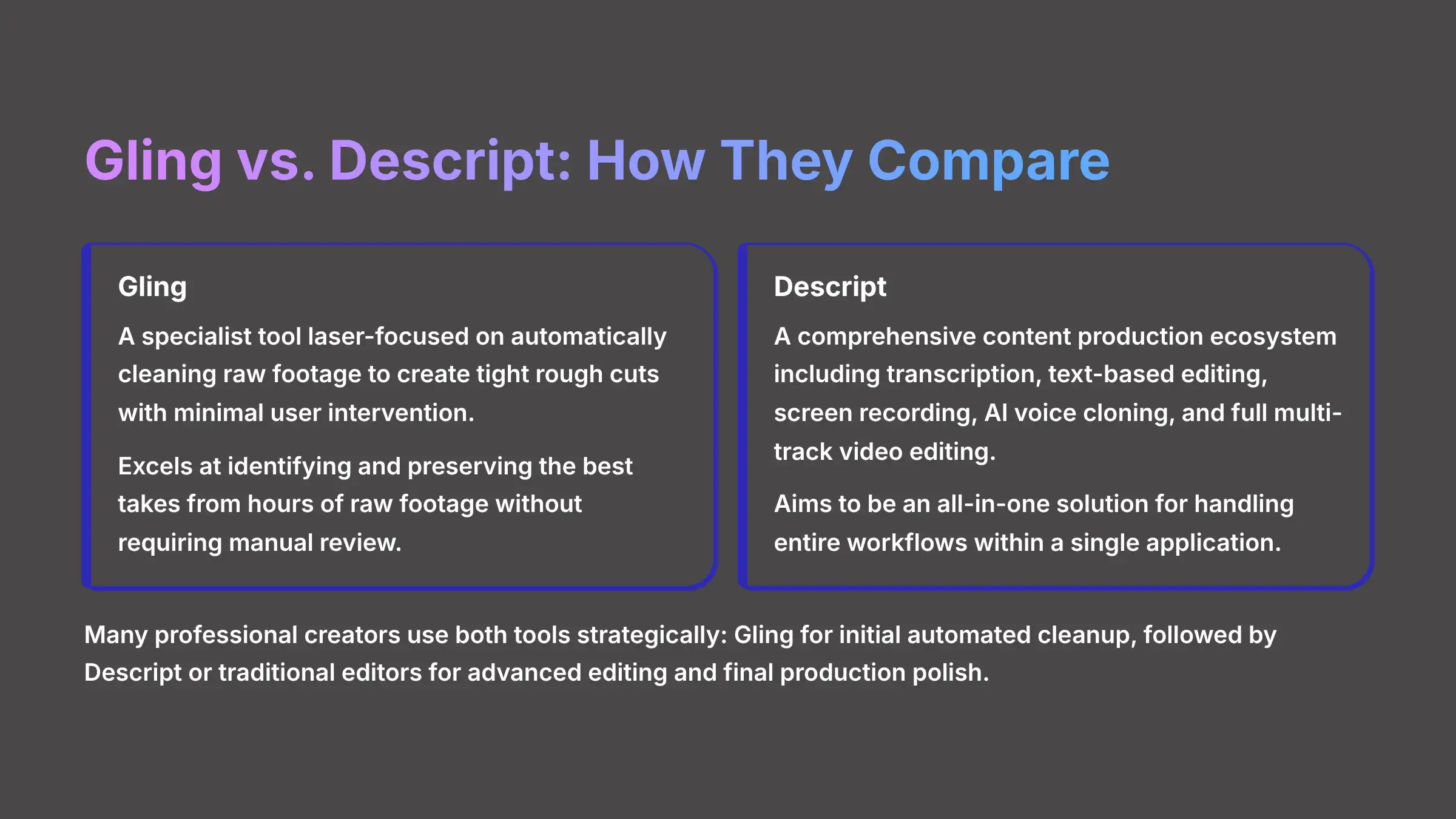 Gling vs. Descript: How They Compare

Gling

A specialist tool laser-focused on automatically cleaning raw footage to create tight rough cuts with minimal user intervention.

Excels at identifying and preserving the best takes from hours of raw footage without requiring manual review.

Descript

A comprehensive content production ecosystem including transcription, text-based editing, screen recording, AI voice cloning, and full multi-track video editing.

Aims to be an all-in-one solution for handling entire workflows within a single application.

Many professional creators use both tools strategically: Gling for initial automated cleanup, followed by Descript or traditional editors for advanced editing and final production polish.